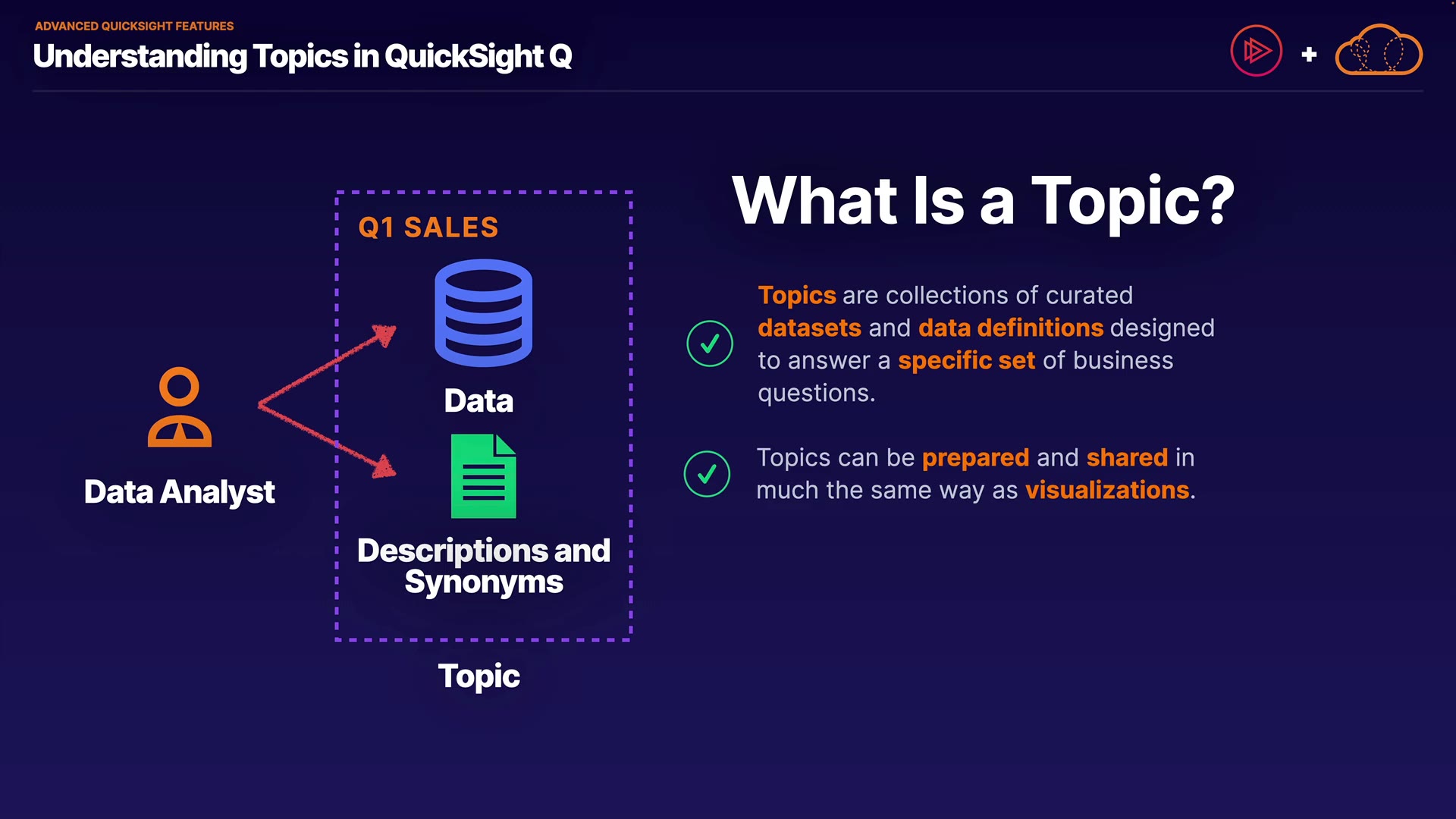 ADVANCED QUICKSIGHT FEATURES
Understanding Topics in QuickSight Q

+

Data Analyst

Q1 SALES

Data

Descriptions and Synonyms

Topic

What Is a Topic?

Topics are collections of curated datasets and data definitions designed to answer a specific set of business questions.

Topics can be prepared and shared in much the same way as visualizations.